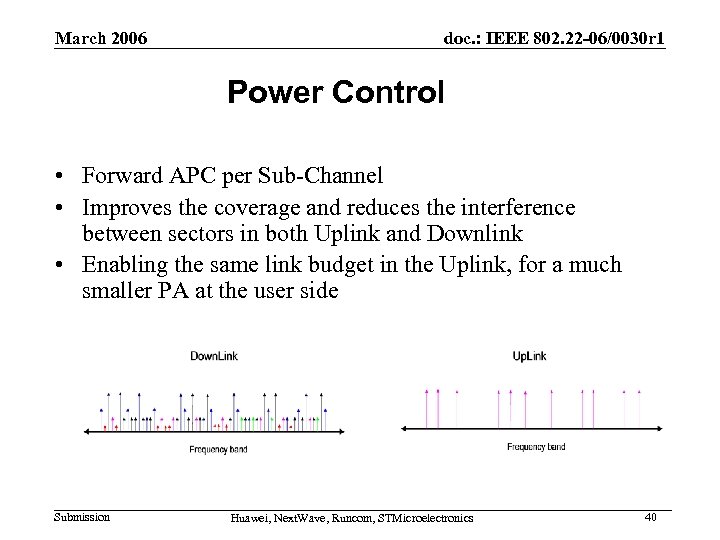 March 2006

doc.: IEEE 802.22-06/0030r1

Power Control

• Forward APC per Sub-Channel
• Improves the coverage and reduces the interference between sectors in both Uplink and Downlink
• Enabling the same link budget in the Uplink, for a much smaller PA at the user side

DownLink

Frequency band

UpLink

Frequency band

Submission

Huawei, NextWave, Runcom, STMicroelectronics

40